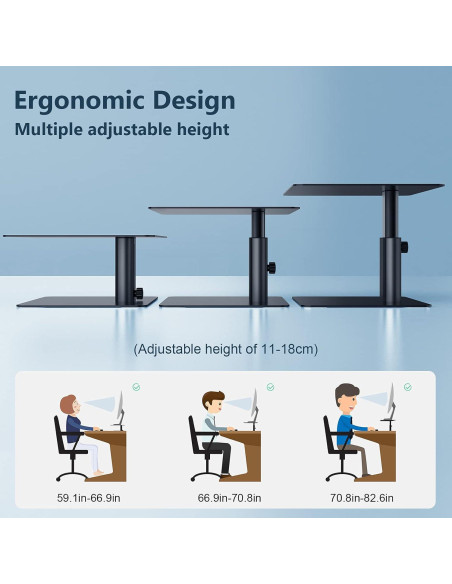 Ergonomic Design
Multiple adjustable height

(Adjustable height of 11-18cm)

59.1in-66.9in

66.9in-70.8in

70.8in-82.6in